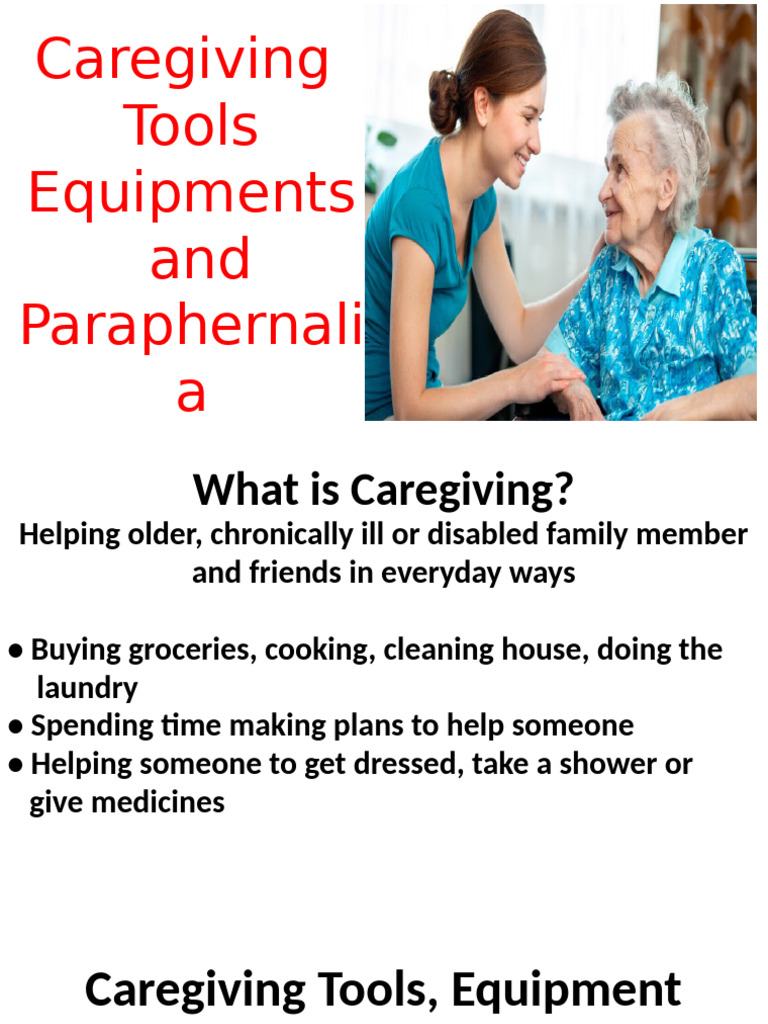 Caregiving Tools Equipments and Paraphernalia

What is Caregiving?
Helping older, chronically ill or disabled family member and friends in everyday ways

● Buying groceries, cooking, cleaning house, doing the laundry
● Spending time making plans to help someone
● Helping someone to get dressed, take a shower or give medicines

Caregiving Tools, Equipment